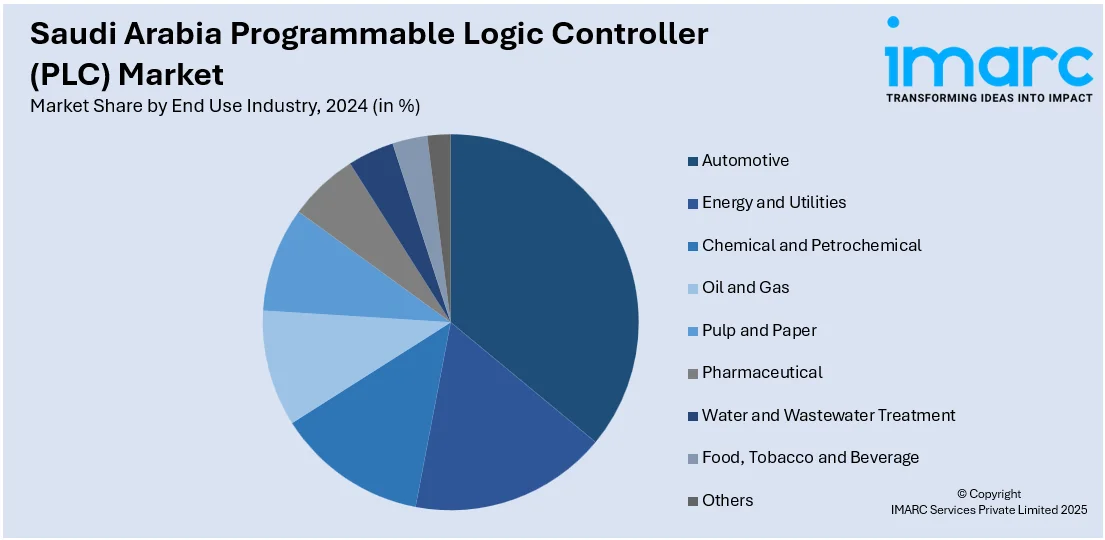 Saudi Arabia Programmable Logic Controller (PLC) Market
Market Share by End Use Industry, 2024 (in %)

imarc
TRANSFORMING IDEAS INTO IMPACT

Automotive
Energy and Utilities
Chemical and Petrochemical
Oil and Gas
Pulp and Paper
Pharmaceutical
Water and Wastewater Treatment
Food, Tobacco and Beverage
Others

© Copyright
IMARC Services Private Limited 2025